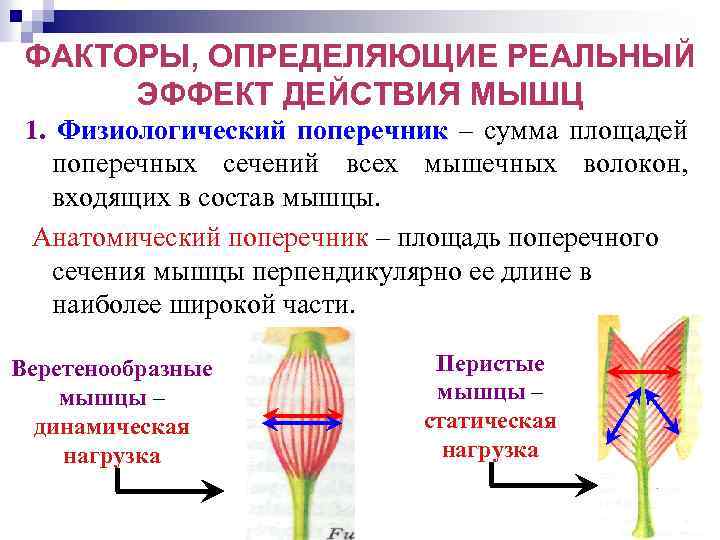 ФАКТОРЫ, ОПРЕДЕЛЯЮЩИЕ РЕАЛЬНЫЙ ЭФФЕКТ ДЕЙСТВИЯ МЫШЦ

1. Физиологический поперечник – сумма площадей поперечных сечений всех мышечных волокон, входящих в состав мышцы.

Анатомический поперечник – площадь поперечного сечения мышцы перпендикулярно ее длине в наиболее широкой части.

Веретенообразные мышцы – динамическая нагрузка

Перистые мышцы – статическая нагрузка

Fu